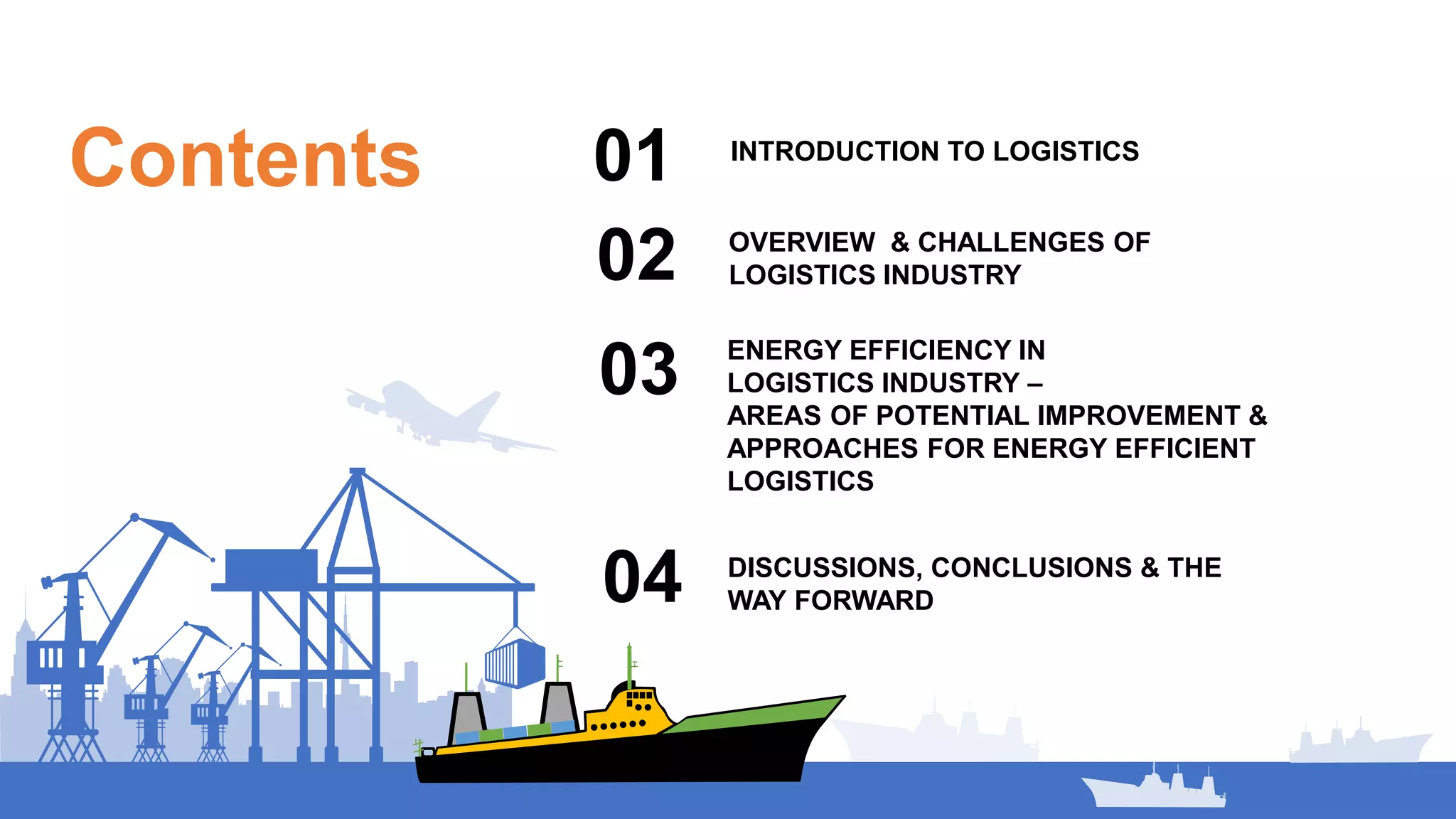 Contents

01 INTRODUCTION TO LOGISTICS

02 OVERVIEW & CHALLENGES OF LOGISTICS INDUSTRY

03 ENERGY EFFICIENCY IN LOGISTICS INDUSTRY –
AREAS OF POTENTIAL IMPROVEMENT & APPROACHES FOR ENERGY EFFICIENT LOGISTICS

04 DISCUSSIONS, CONCLUSIONS & THE WAY FORWARD